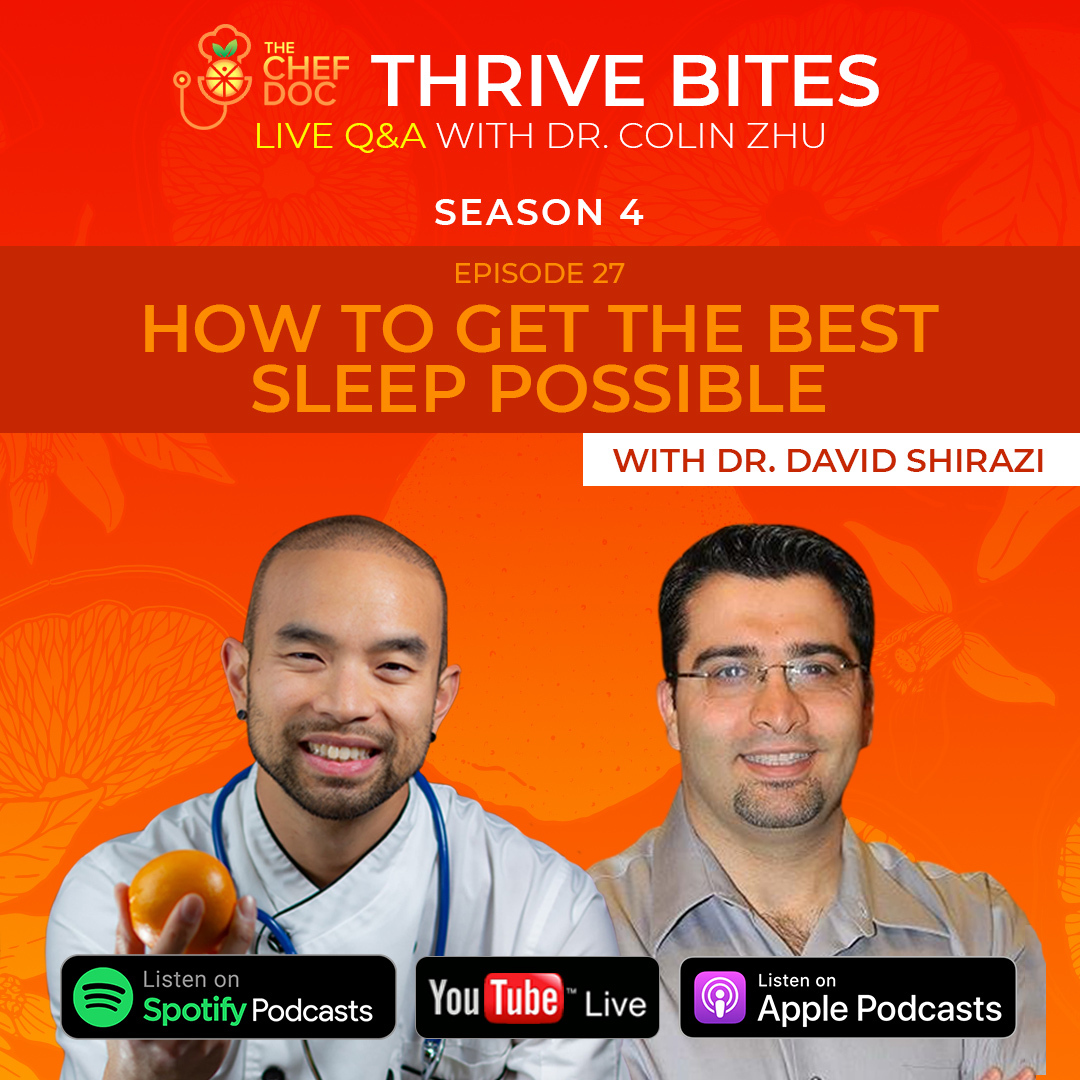 THE CHEF DOC THRIVE BITES
LIVE Q&A WITH DR. COLIN ZHU

SEASON 4

EPISODE 27
HOW TO GET THE BEST SLEEP POSSIBLE

WITH DR. DAVID SHIRAZI

Listen on Spotify Podcasts

YouTube™ Live

Listen on Apple Podcasts